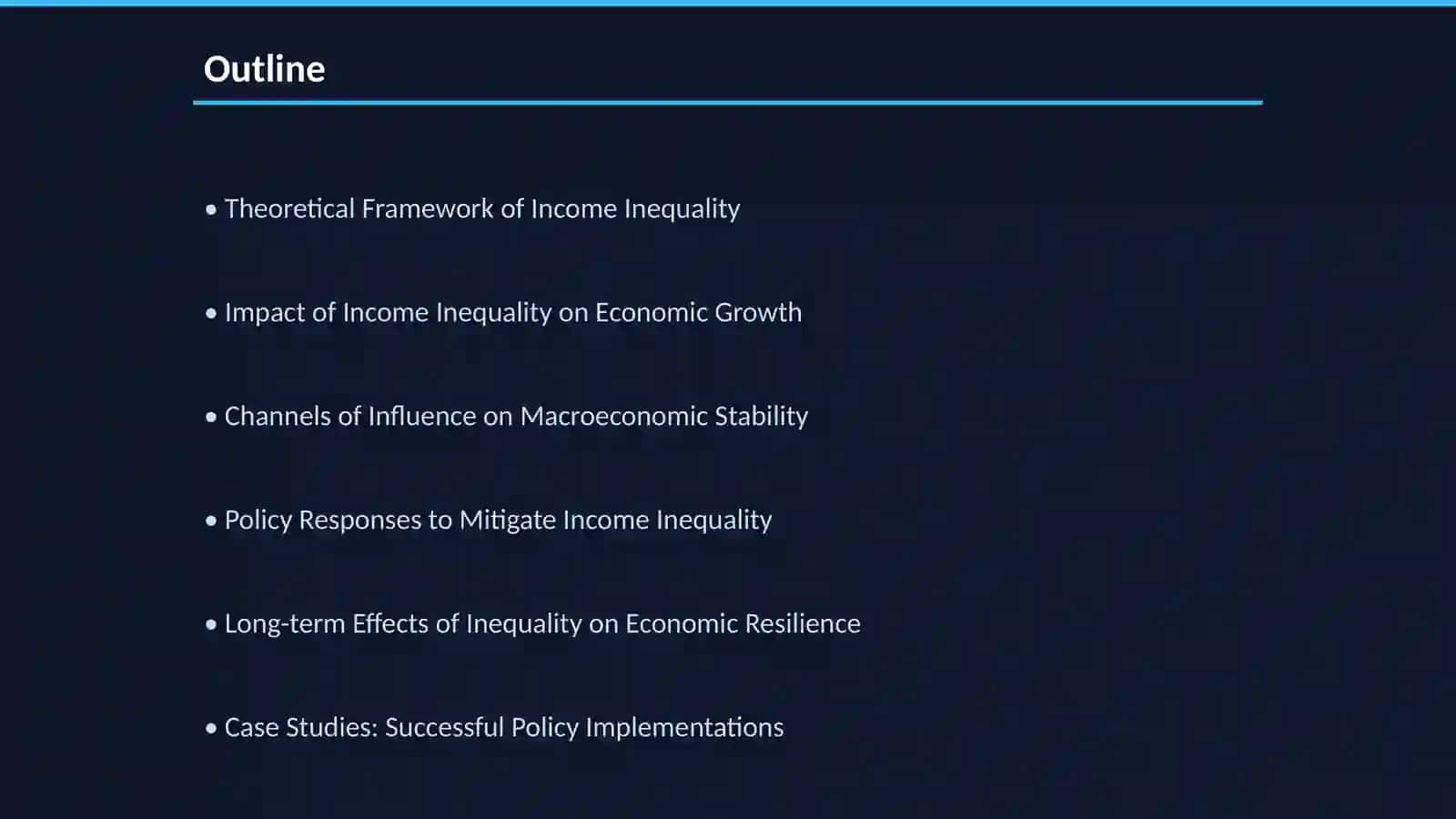 Outline

• Theoretical Framework of Income Inequality

• Impact of Income Inequality on Economic Growth

• Channels of Influence on Macroeconomic Stability

• Policy Responses to Mitigate Income Inequality

• Long-term Effects of Inequality on Economic Resilience

• Case Studies: Successful Policy Implementations